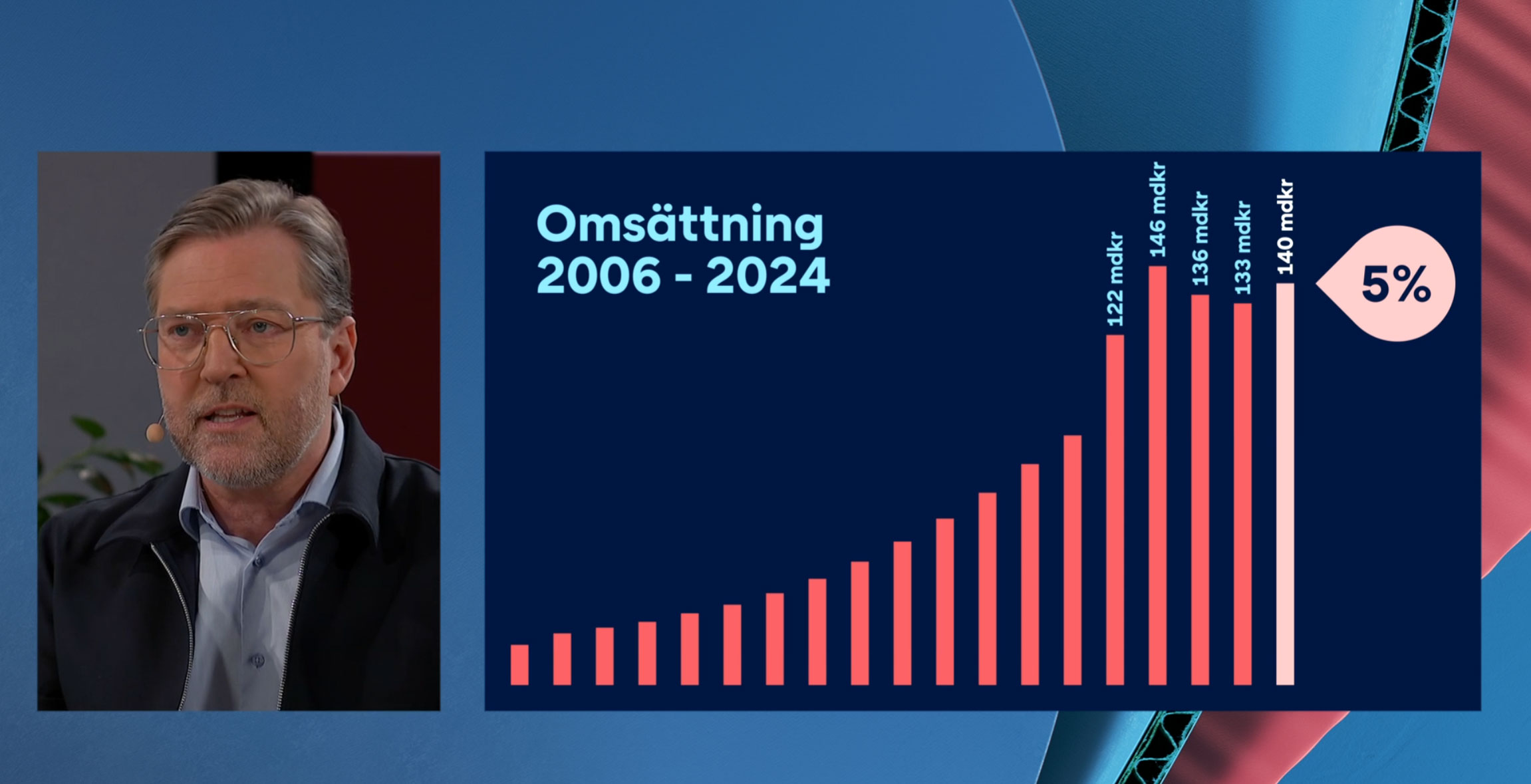 Omsättning
2006 - 2024

122 mdkr
146 mdkr
136 mdkr
133 mdkr
140 mdkr

5%